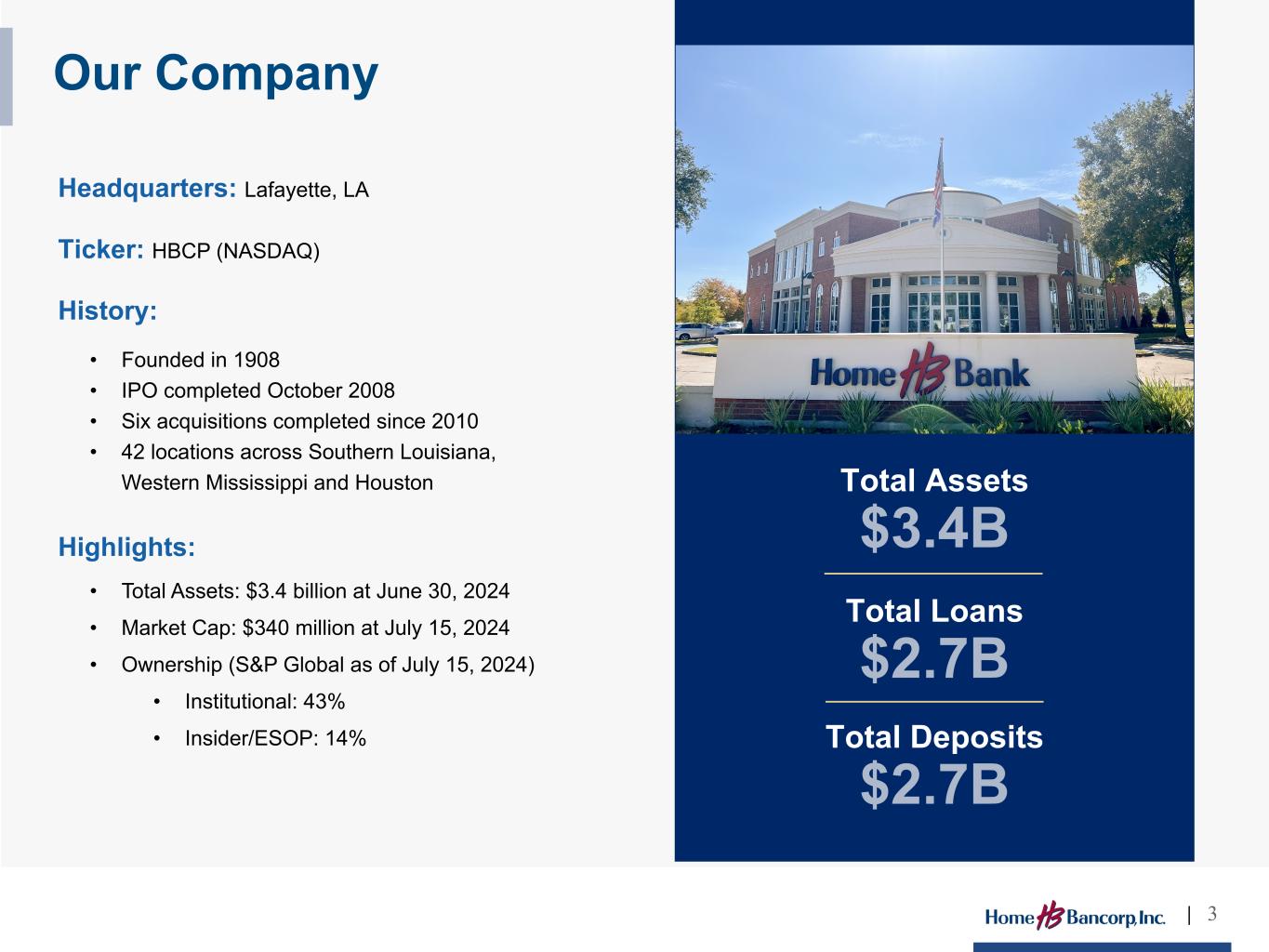 Our Company

Headquarters: Lafayette, LA

Ticker: HBCP (NASDAQ)

History:

• Founded in 1908
• IPO completed October 2008
• Six acquisitions completed since 2010
• 42 locations across Southern Louisiana, Western Mississippi and Houston

Highlights:

• Total Assets: $3.4 billion at June 30, 2024
• Market Cap: $340 million at July 15, 2024
• Ownership (S&P Global as of July 15, 2024)
 • Institutional: 43%
 • Insider/ESOP: 14%

Home HB Bank

Total Assets
$3.4B

Total Loans
$2.7B

Total Deposits
$2.7B

Home HB Bancorp, Inc. | 3